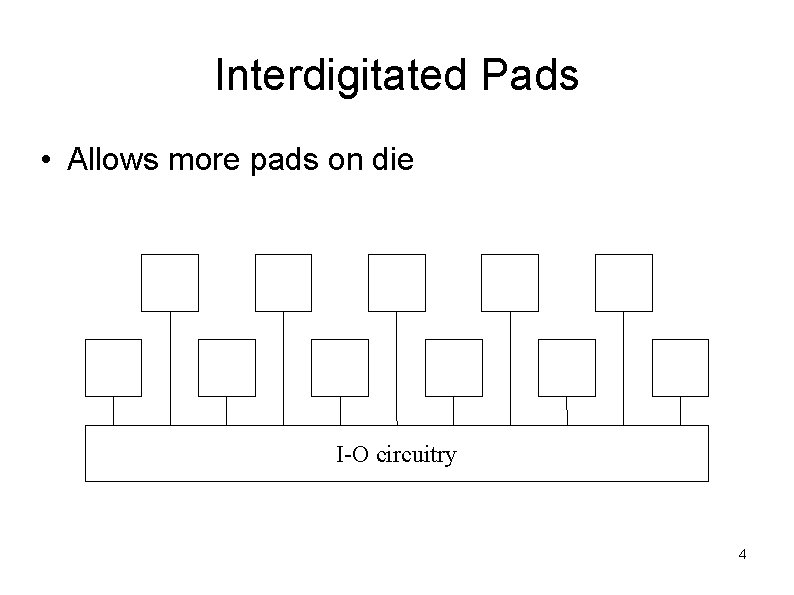 Interdigitated Pads

• Allows more pads on die

I-O circuitry

4